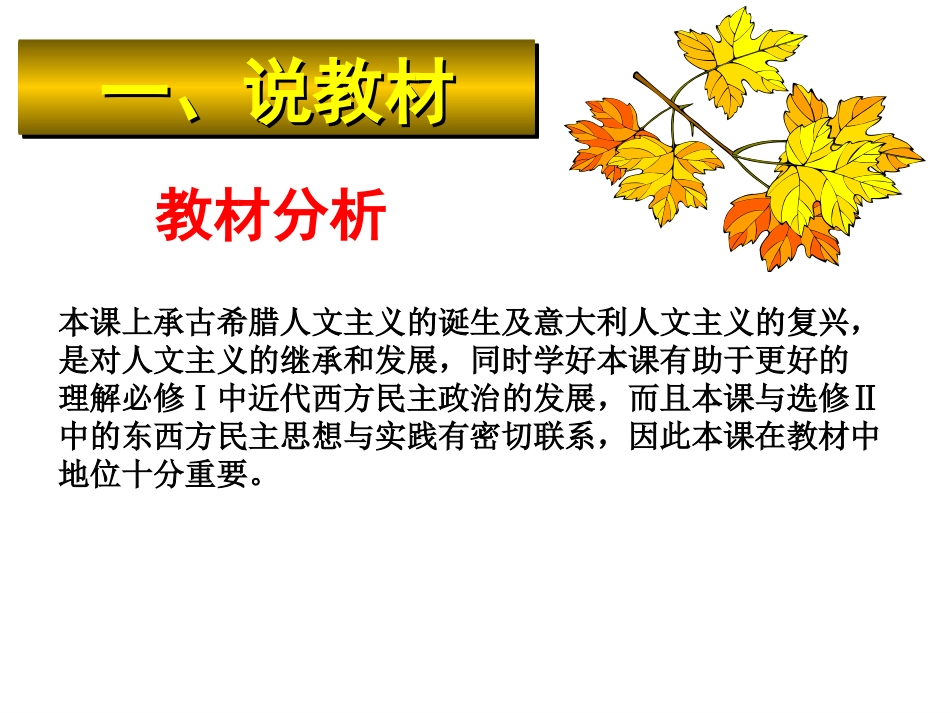 一、说教材

教材分析

本课上承古希腊人文主义的诞生及意大利人文主义的复兴，是对人文主义的继承和发展，同时学好本课有助于更好的理解必修Ⅰ中近代西方民主政治的发展，而且本课与选修Ⅱ中的东西方民主思想与实践有密切联系，因此本课在教材中地位十分重要。